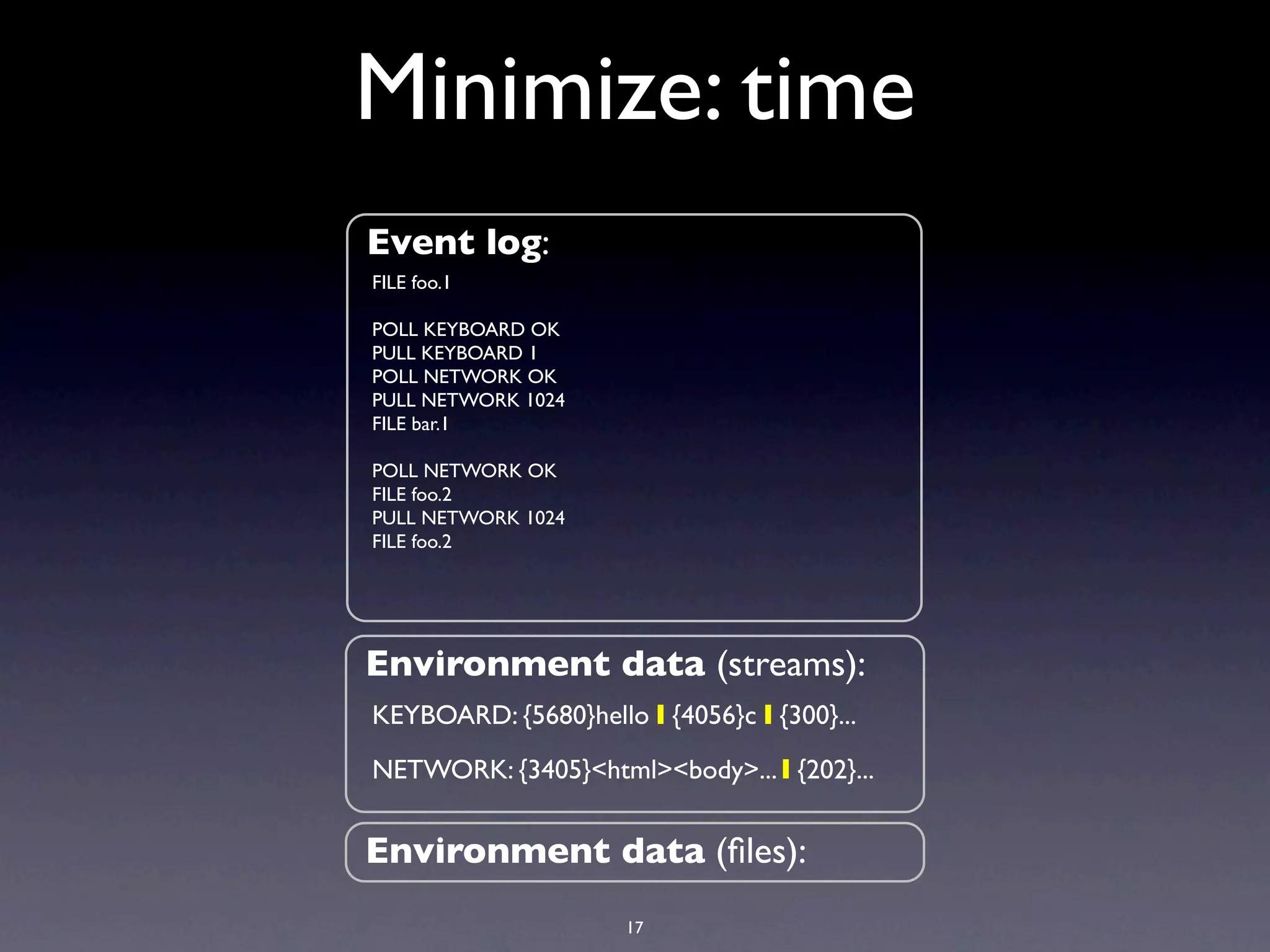 Minimize: time

Event log:

FILE foo.1

POLL KEYBOARD OK
PULL KEYBOARD 1
POLL NETWORK OK
PULL NETWORK 1024
FILE bar.1

POLL NETWORK OK
FILE foo.2
PULL NETWORK 1024
FILE foo.2

Environment data (streams):

KEYBOARD: {5680}hello | {4056}c | {300}...

NETWORK: {3405}<html><body>... | {202}...

Environment data (files):

17